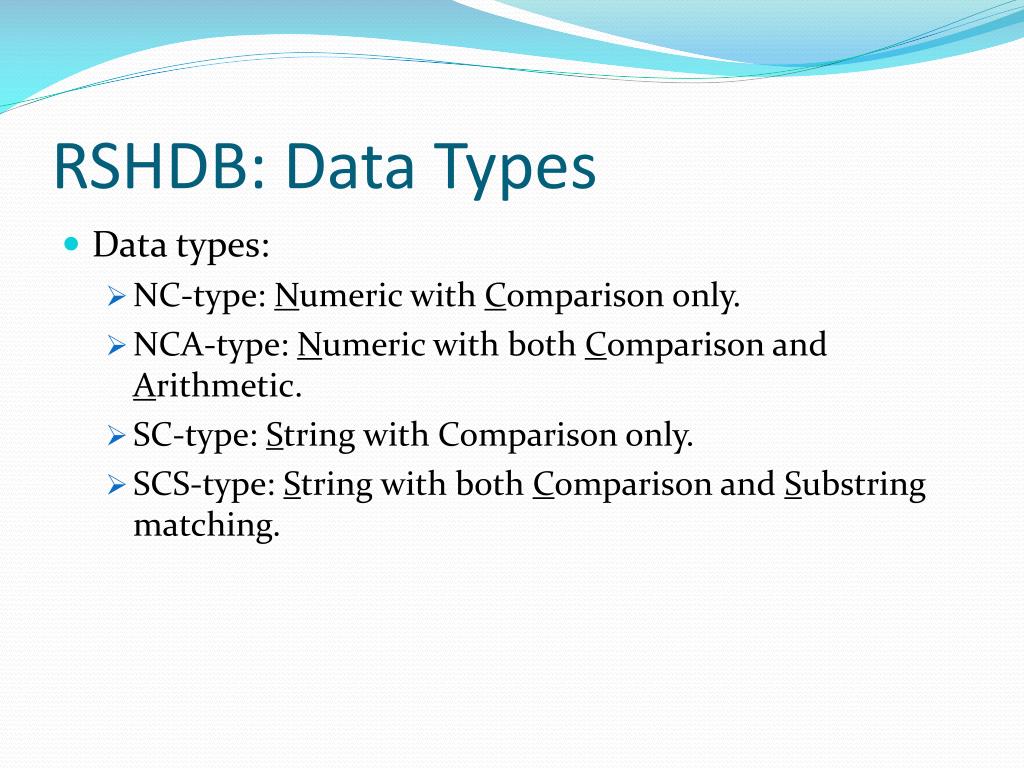 RSHDB: Data Types

Data types:

NC-type: Numeric with Comparison only.

NCA-type: Numeric with both Comparison and Arithmetic.

SC-type: String with Comparison only.

SCS-type: String with both Comparison and Substring matching.